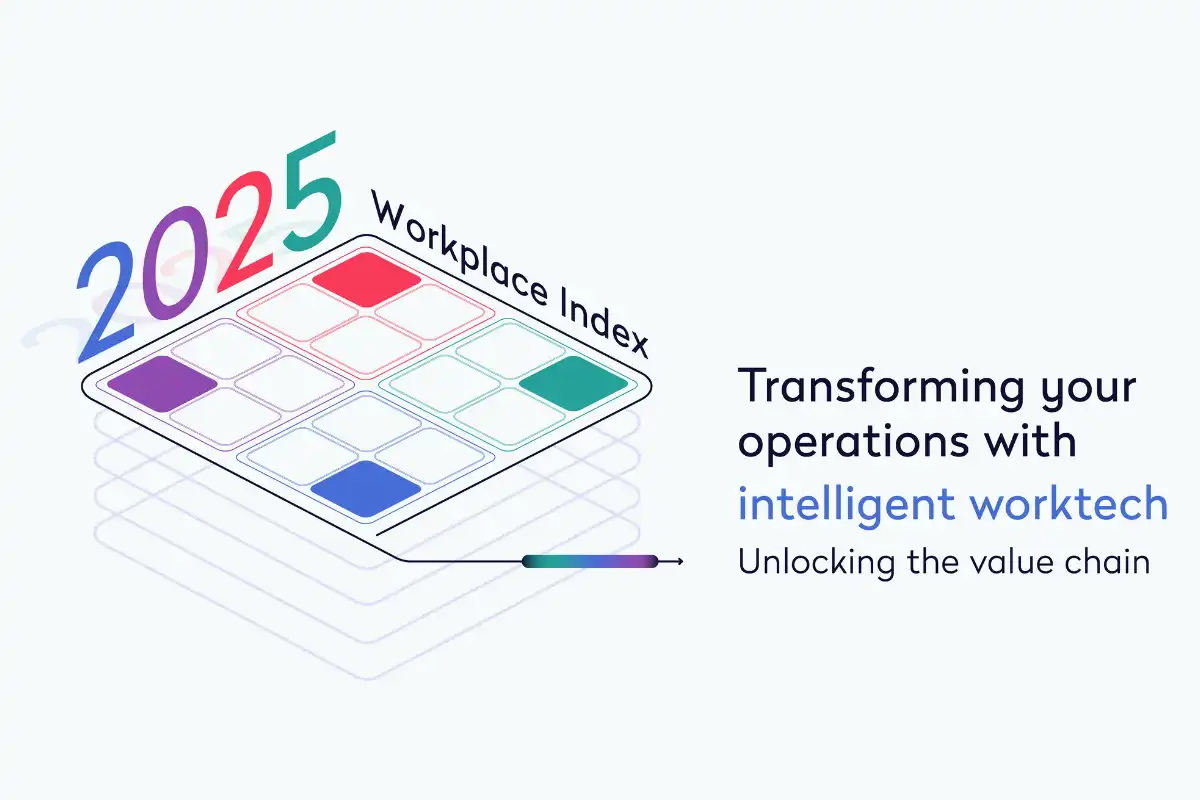 2025

Workplace Index

Transforming your operations with intelligent worktech

Unlocking the value chain